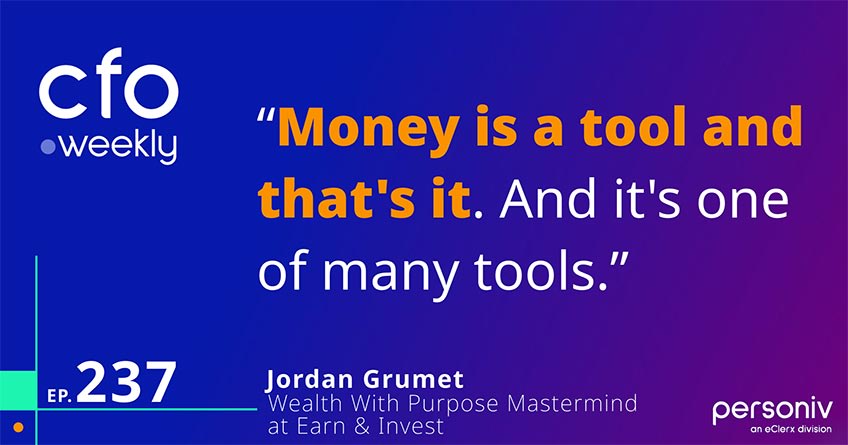 cfo
weekly

“Money is a tool and that's it. And it's one of many tools.”

EP. 237

Jordan Grumet
Wealth With Purpose Mastermind at Earn & Invest

personiv
an eClerx division